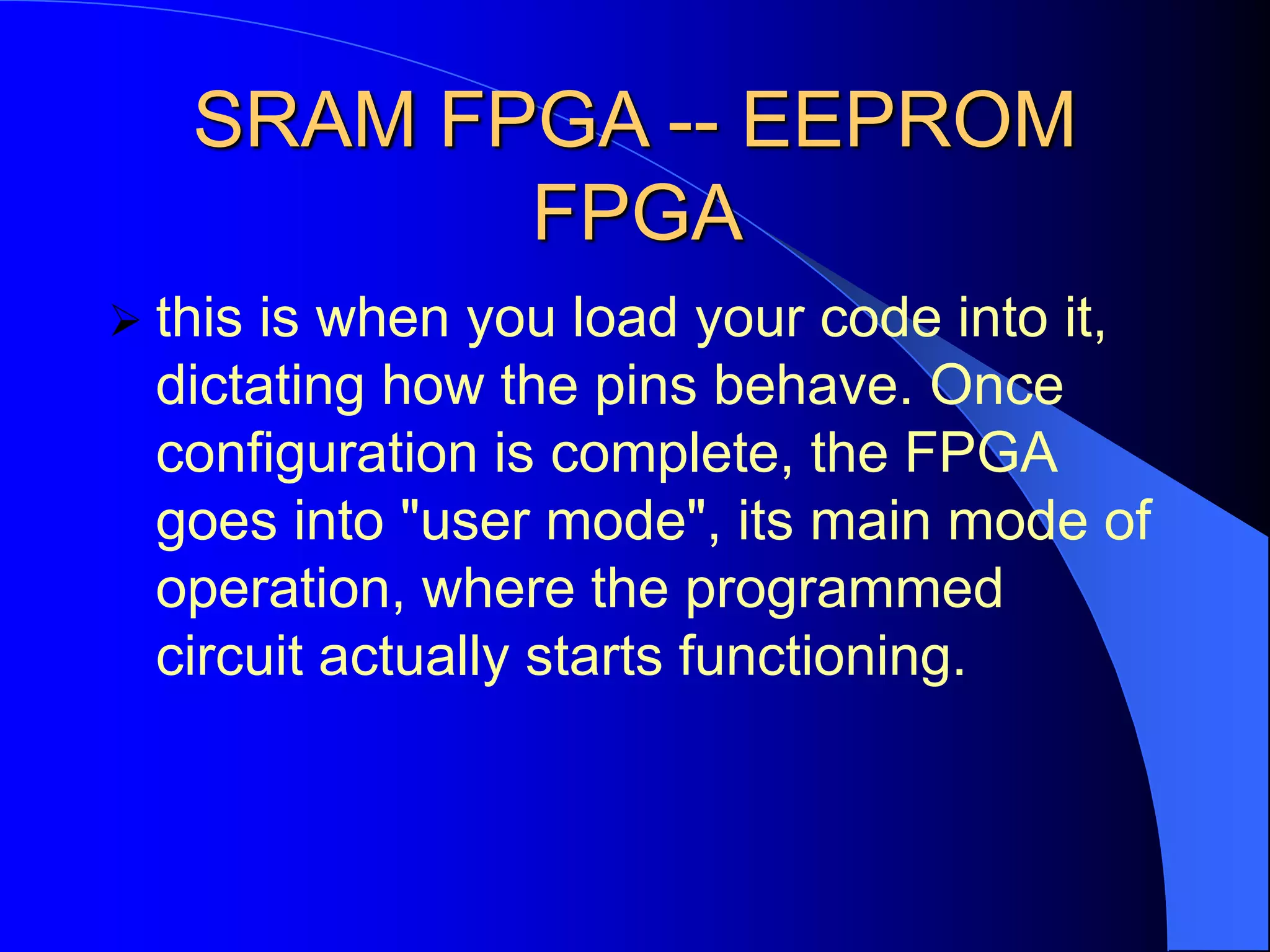 SRAM FPGA -- EEPROM FPGA

➢ this is when you load your code into it, dictating how the pins behave. Once configuration is complete, the FPGA goes into "user mode", its main mode of operation, where the programmed circuit actually starts functioning.